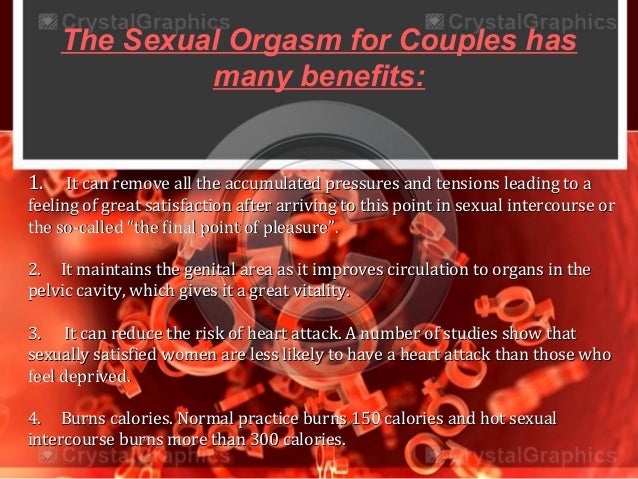 CrystalGraphics CrystalGraphics

The Sexual Orgasm for Couples has many benefits:

1. It can remove all the accumulated pressures and tensions leading to a feeling of great satisfaction after arriving to this point in sexual intercourse or the so-called "the final point of pleasure".

2. It maintains the genital area as it improves circulation to organs in the pelvic cavity, which gives it a great vitality.

3. It can reduce the risk of heart attack. A number of studies show that sexually satisfied women are less likely to have a heart attack than those who feel deprived.

4. Burns calories. Normal practice burns 150 calories and hot sexual intercourse burns more than 300 calories.

CrystalGraphics CrystalGraphics